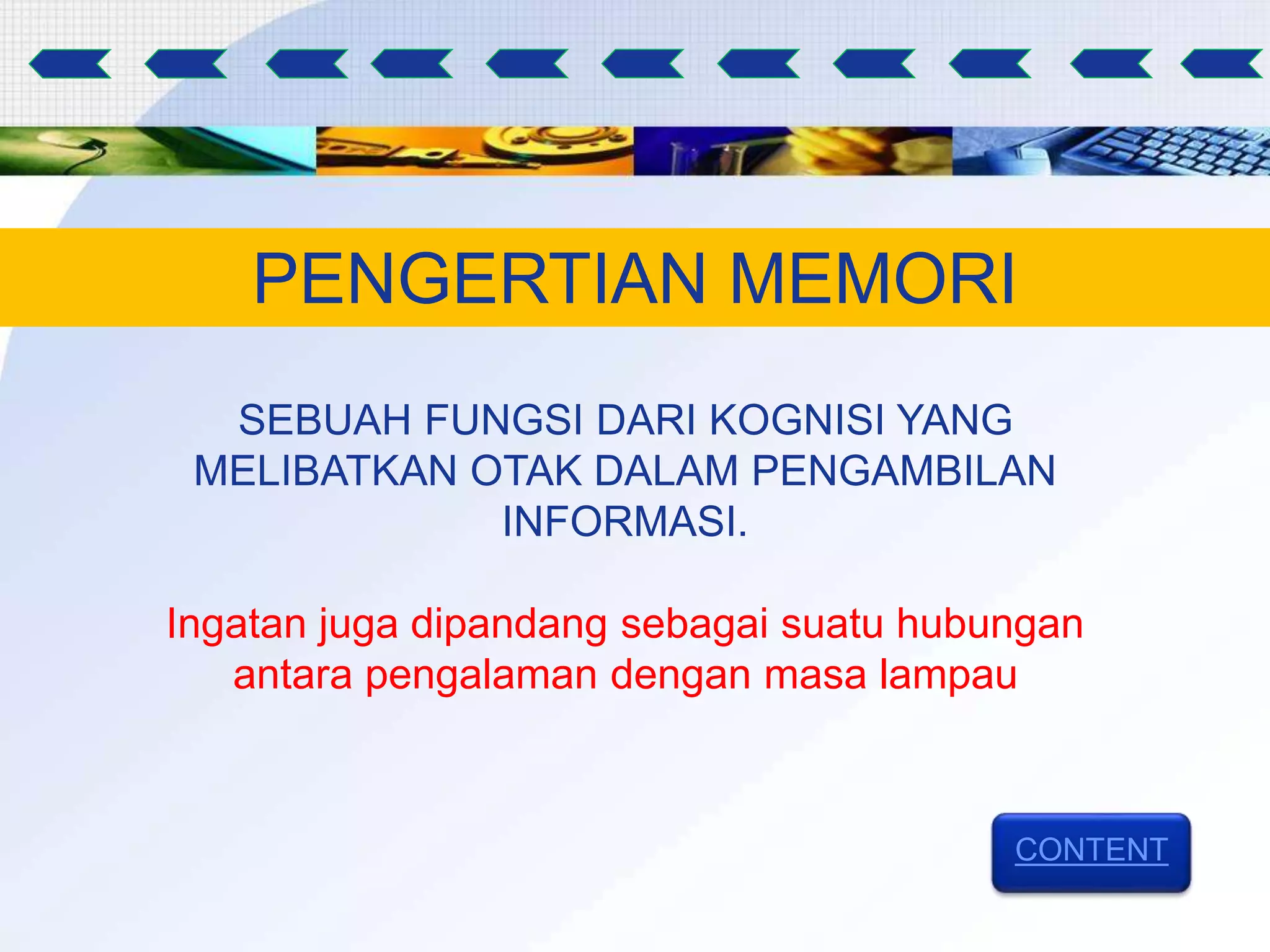 PENGERTIAN MEMORI

SEBUAH FUNGSI DARI KOGNISI YANG MELIBATKAN OTAK DALAM PENGAMBILAN INFORMASI.

Ingatan juga dipandang sebagai suatu hubungan antara pengalaman dengan masa lampau

CONTENT